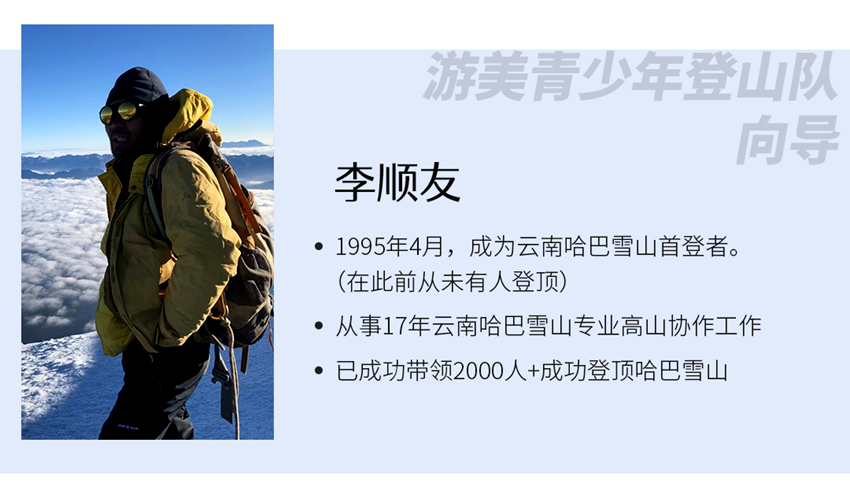 游美青少年登山队
向导

李顺友

• 1995年4月，成为云南哈巴雪山首登者。（在此前从未有人登顶）
• 从事17年云南哈巴雪山专业高山协作工作
• 已成功带领2000人+成功登顶哈巴雪山